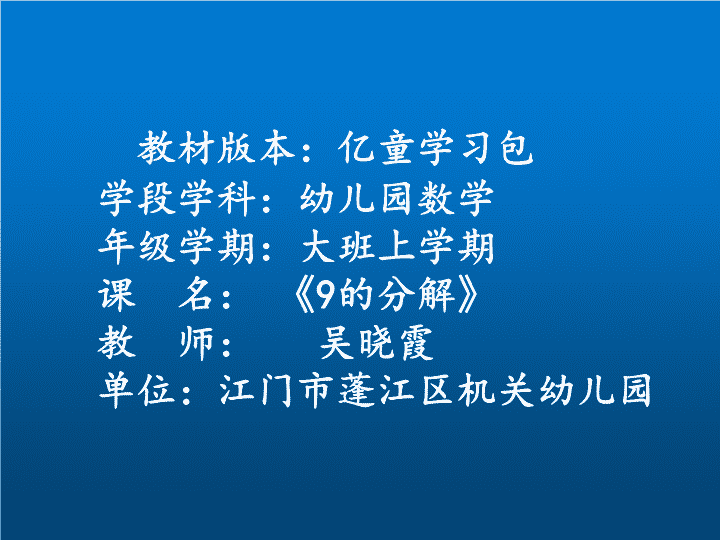 教材版本：亿童学习包
学段学科：幼儿园数学
年级学期：大班上学期
课　名：《9的分解》
教　师：　吴晓霞
单位：江门市蓬江区机关幼儿园